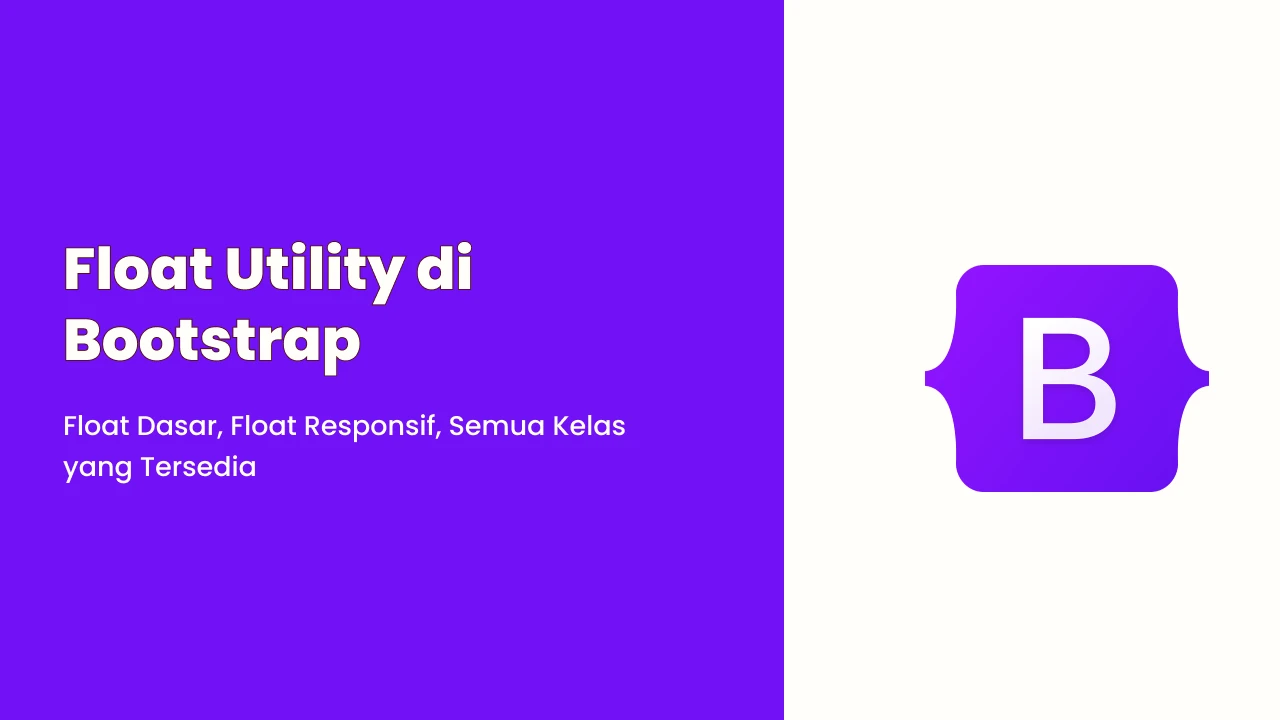 Float Utility di Bootstrap

Float Dasar, Float Responsif, Semua Kelas yang Tersedia

B